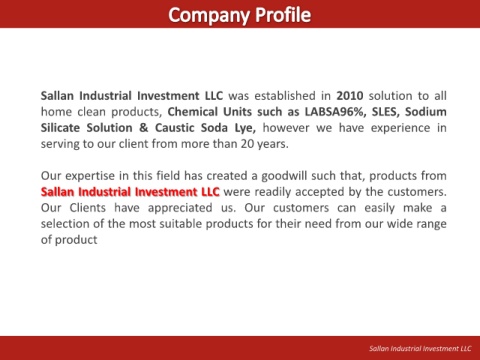 Company Profile

Sallan Industrial Investment LLC was established in 2010 solution to all home clean products, Chemical Units such as LABSA96%, SLES, Sodium Silicate Solution & Caustic Soda Lye, however we have experience in serving to our client from more than 20 years.

Our expertise in this field has created a goodwill such that, products from Sallan Industrial Investment LLC were readily accepted by the customers. Our Clients have appreciated us. Our customers can easily make a selection of the most suitable products for their need from our wide range of product

Sallan Industrial Investment LLC